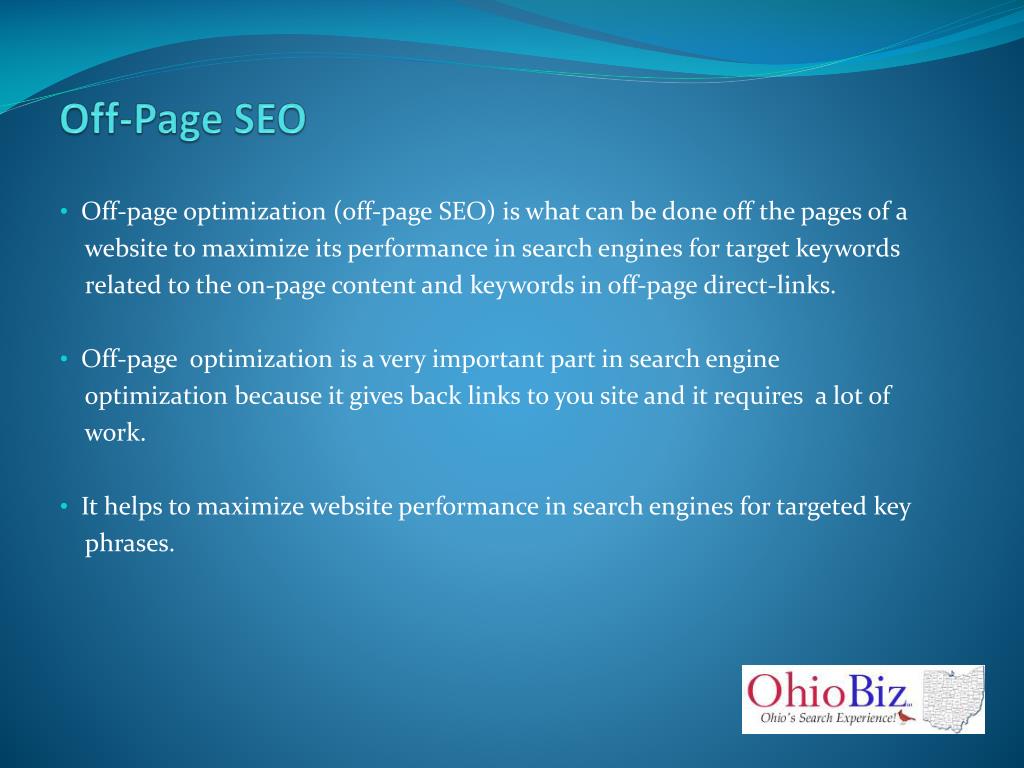 Off-Page SEO

• Off-page optimization (off-page SEO) is what can be done off the pages of a website to maximize its performance in search engines for target keywords related to the on-page content and keywords in off-page direct-links.

• Off-page optimization is a very important part in search engine optimization because it gives back links to you site and it requires a lot of work.

• It helps to maximize website performance in search engines for targeted key phrases.

OhioBiz
Ohio's Search Experience!